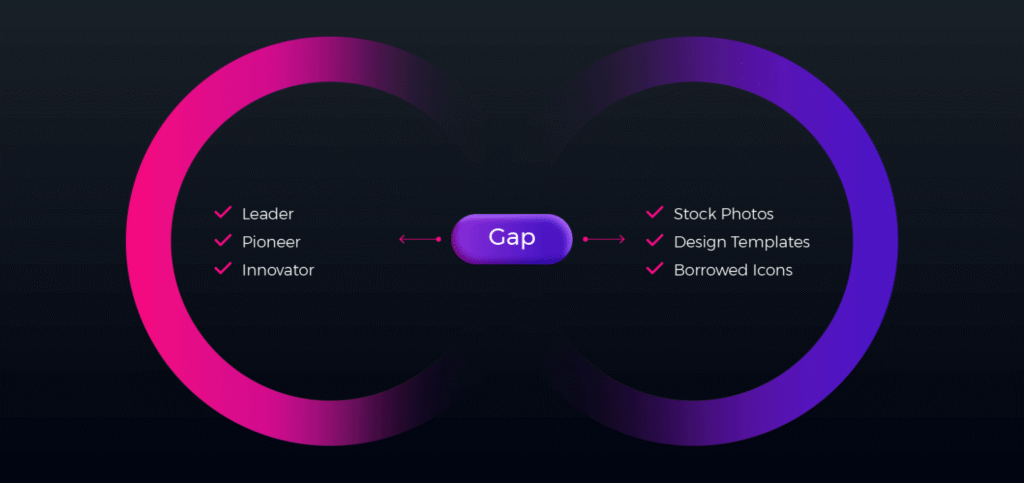 Leader
Pioneer
Innovator

Gap

Stock Photos
Design Templates
Borrowed Icons